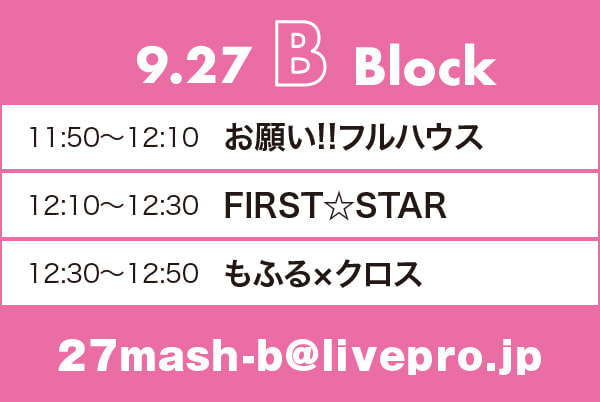 9.27 B Block

| 11:50〜12:10 | お願い!!フルハウス |
|---|---|
| 12:10〜12:30 | FIRST☆STAR |
| 12:30〜12:50 | もふる×クロス |

27mash-b@livepro.jp